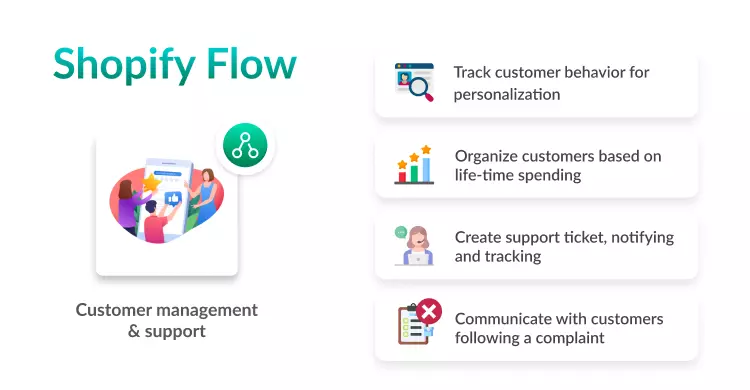 Shopify Flow

Customer management & support

Track customer behavior for personalization

Organize customers based on life-time spending

Create support ticket, notifying and tracking

Communicate with customers following a complaint